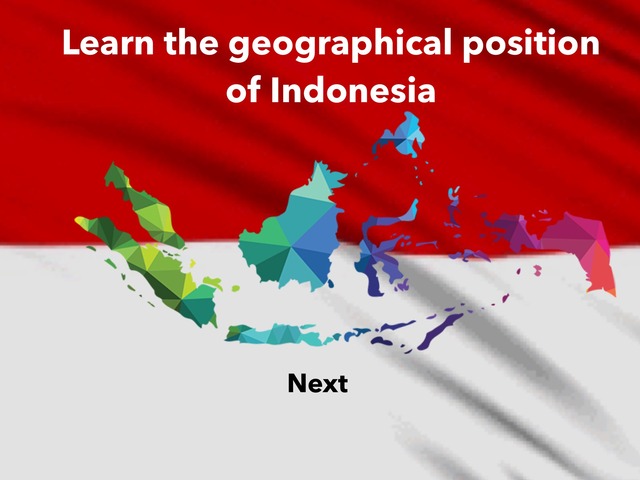 Learn the geographical position of Indonesia

Next